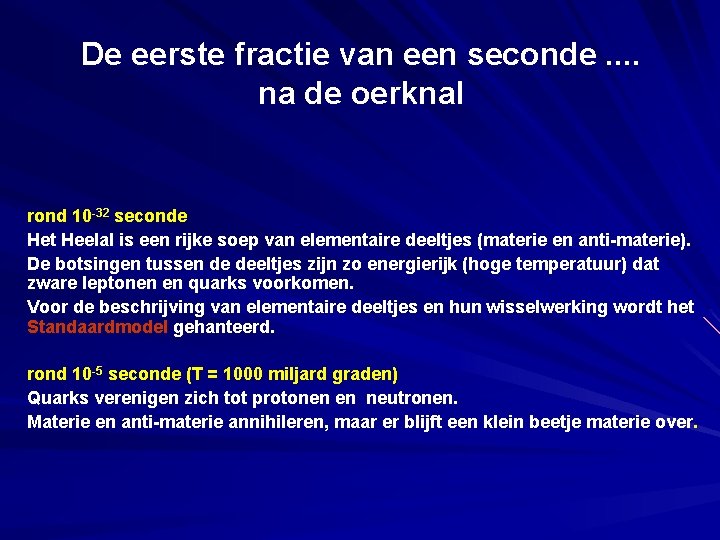 De eerste fractie van een seconde .... na de oerknal

rond $10^{-32}$ seconde

Het Heelal is een rijke soep van elementaire deeltjes (materie en anti-materie).

De botsingen tussen de deeltjes zijn zo energierijk (hoge temperatuur) dat zware leptonen en quarks voorkomen.

Voor de beschrijving van elementaire deeltjes en hun wisselwerking wordt het Standaardmodel gehanteerd.

rond $10^{-5}$ seconde (T = 1000 miljard graden)

Quarks verenigen zich tot protonen en neutronen.

Materie en anti-materie annihileren, maar er blijft een klein beetje materie over.